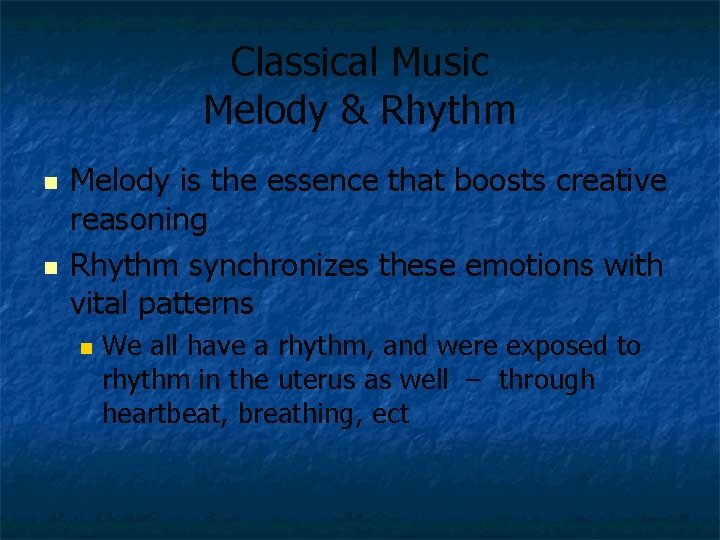 Classical Music
Melody & Rhythm

Melody is the essence that boosts creative reasoning

Rhythm synchronizes these emotions with vital patterns

We all have a rhythm, and were exposed to rhythm in the uterus as well – through heartbeat, breathing, ect